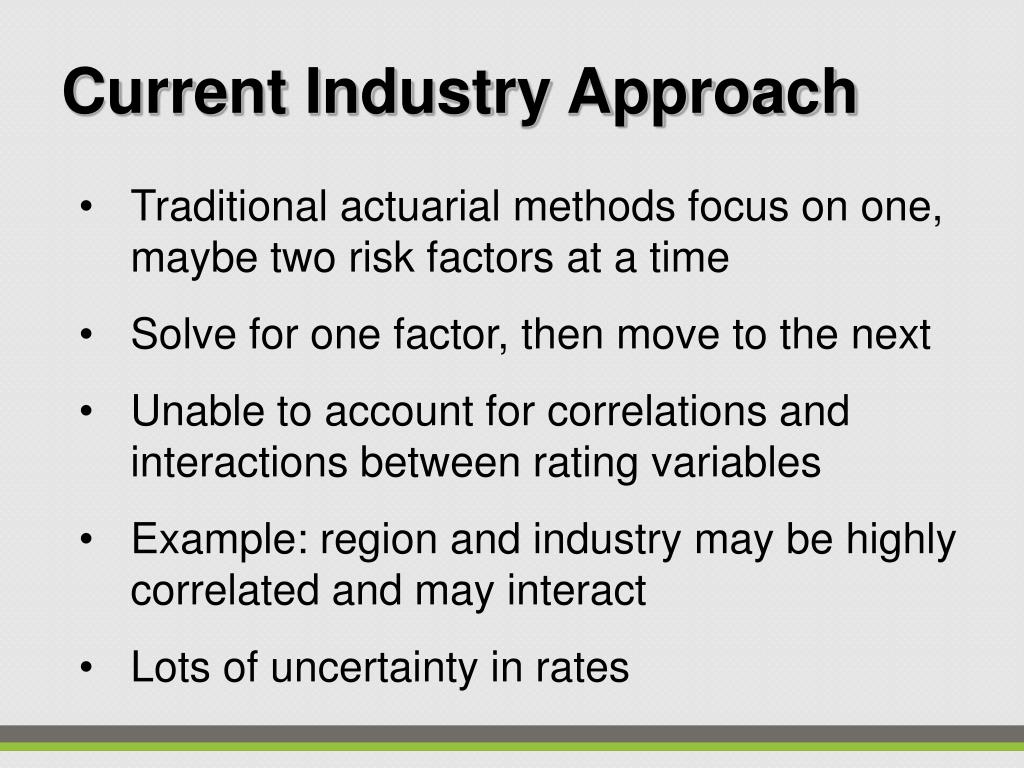 Current Industry Approach

• Traditional actuarial methods focus on one, maybe two risk factors at a time

• Solve for one factor, then move to the next

• Unable to account for correlations and interactions between rating variables

• Example: region and industry may be highly correlated and may interact

• Lots of uncertainty in rates